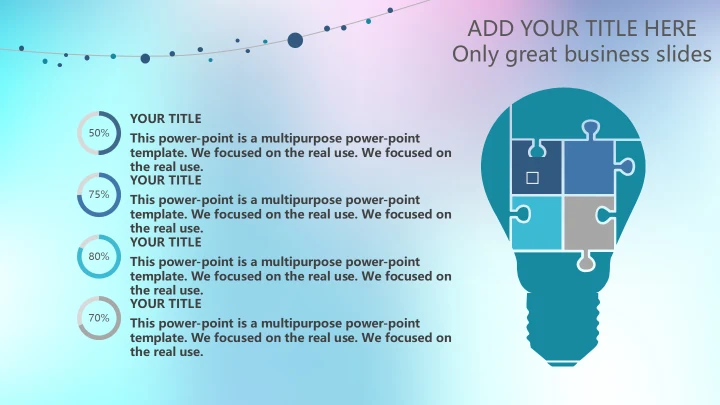 ADD YOUR TITLE HERE
Only great business slides

50%
YOUR TITLE
This power-point is a multipurpose power-point template. We focused on the real use. We focused on the real use.

75%
YOUR TITLE
This power-point is a multipurpose power-point template. We focused on the real use. We focused on the real use.

80%
YOUR TITLE
This power-point is a multipurpose power-point template. We focused on the real use. We focused on the real use.

70%
YOUR TITLE
This power-point is a multipurpose power-point template. We focused on the real use. We focused on the real use.